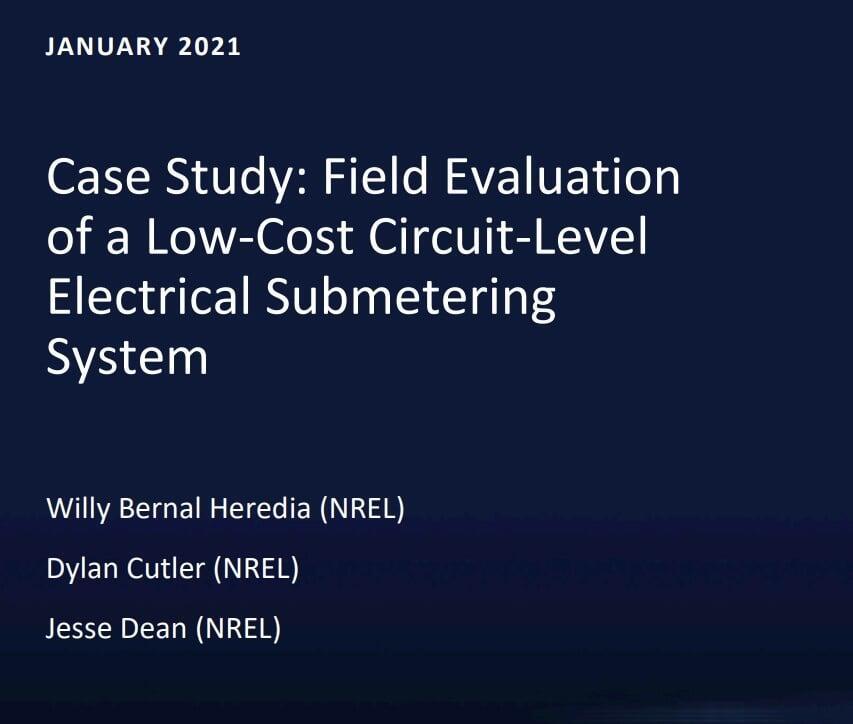 JANUARY 2021

Case Study: Field Evaluation of a Low-Cost Circuit-Level Electrical Submetering System

Willy Bernal Heredia (NREL)

Dylan Cutler (NREL)

Jesse Dean (NREL)